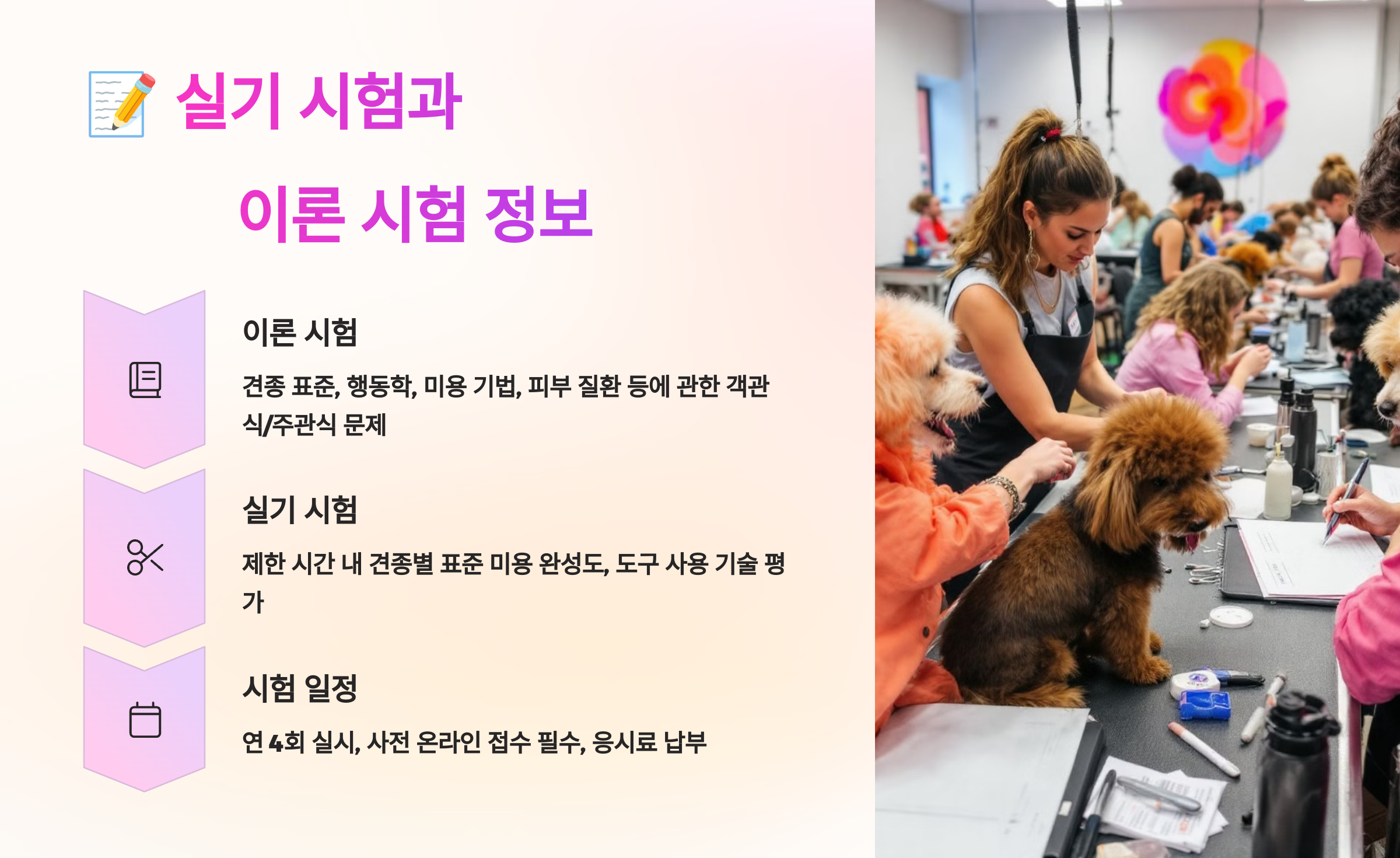 📝 실기 시험과 이론 시험 정보

이론 시험

견종 표준, 행동학, 미용 기법, 피부 질환 등에 관한 객관식/주관식 문제

실기 시험

제한 시간 내 견종별 표준 미용 완성도, 도구 사용 기술 평가

시험 일정

연 4회 실시, 사전 온라인 접수 필수, 응시료 납부